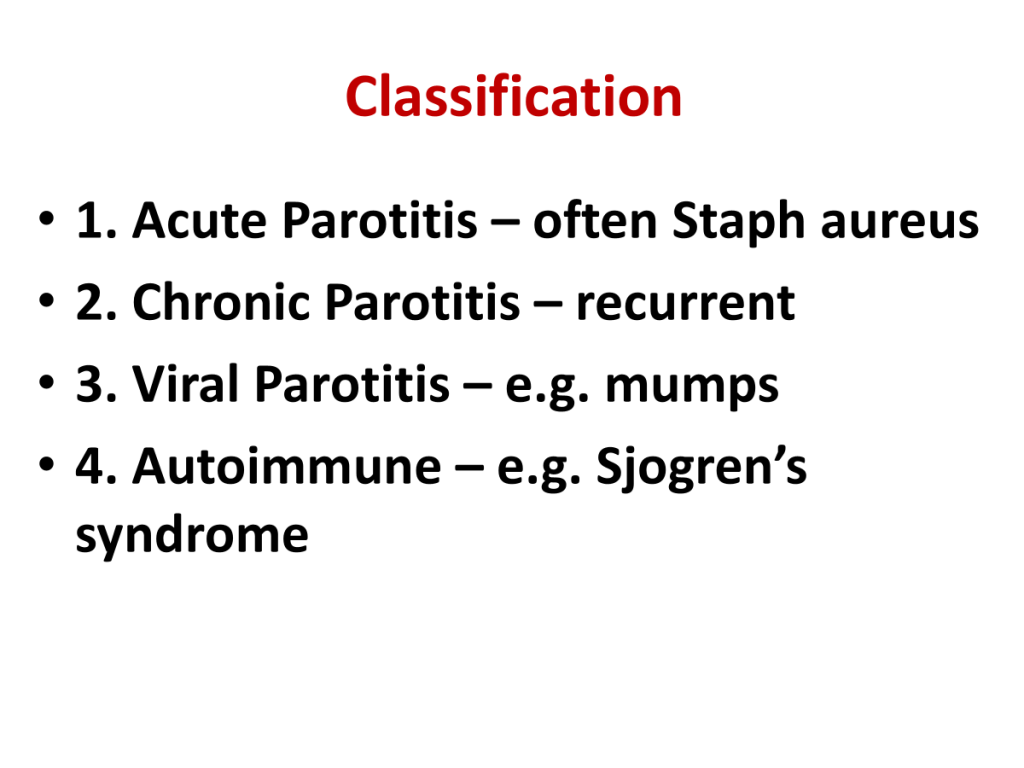 Classification

• 1. Acute Parotitis – often Staph aureus
• 2. Chronic Parotitis – recurrent
• 3. Viral Parotitis – e.g. mumps
• 4. Autoimmune – e.g. Sjogren’s syndrome